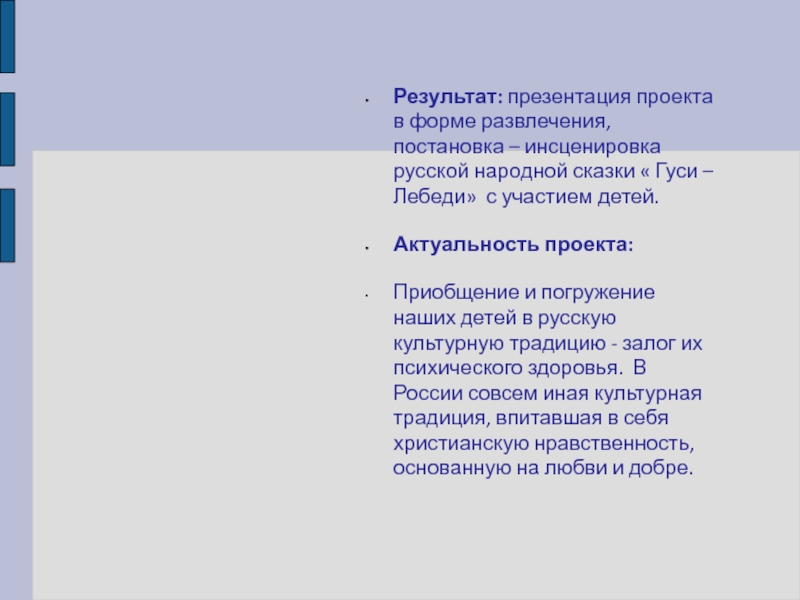 • Результат: презентация проекта в форме развлечения, постановка – инсценировка русской народной сказки « Гуси – Лебеди» с участием детей.

• Актуальность проекта:

• Приобщение и погружение наших детей в русскую культурную традицию - залог их психического здоровья. В России совсем иная культурная традиция, впитавшая в себя христианскую нравственность, основанную на любви и добре.